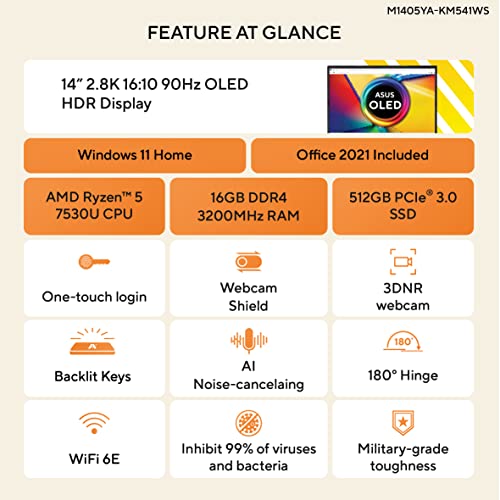 M1405YA-KM541WS

FEATURE AT GLANCE

14" 2.8K 16:10 90Hz OLED HDR Display

ASUS OLED

Windows 11 Home

Office 2021 Included

AMD Ryzen™ 5 7530U CPU

16GB DDR4 3200MHz RAM

512GB PCIe® 3.0 SSD

One-touch login

Webcam Shield

3DNR webcam

Backlit Keys

AI Noise-cancelaing

180°

180° Hinge

WiFi 6E

Inhibit 99% of viruses and bacteria

Military-grade toughness